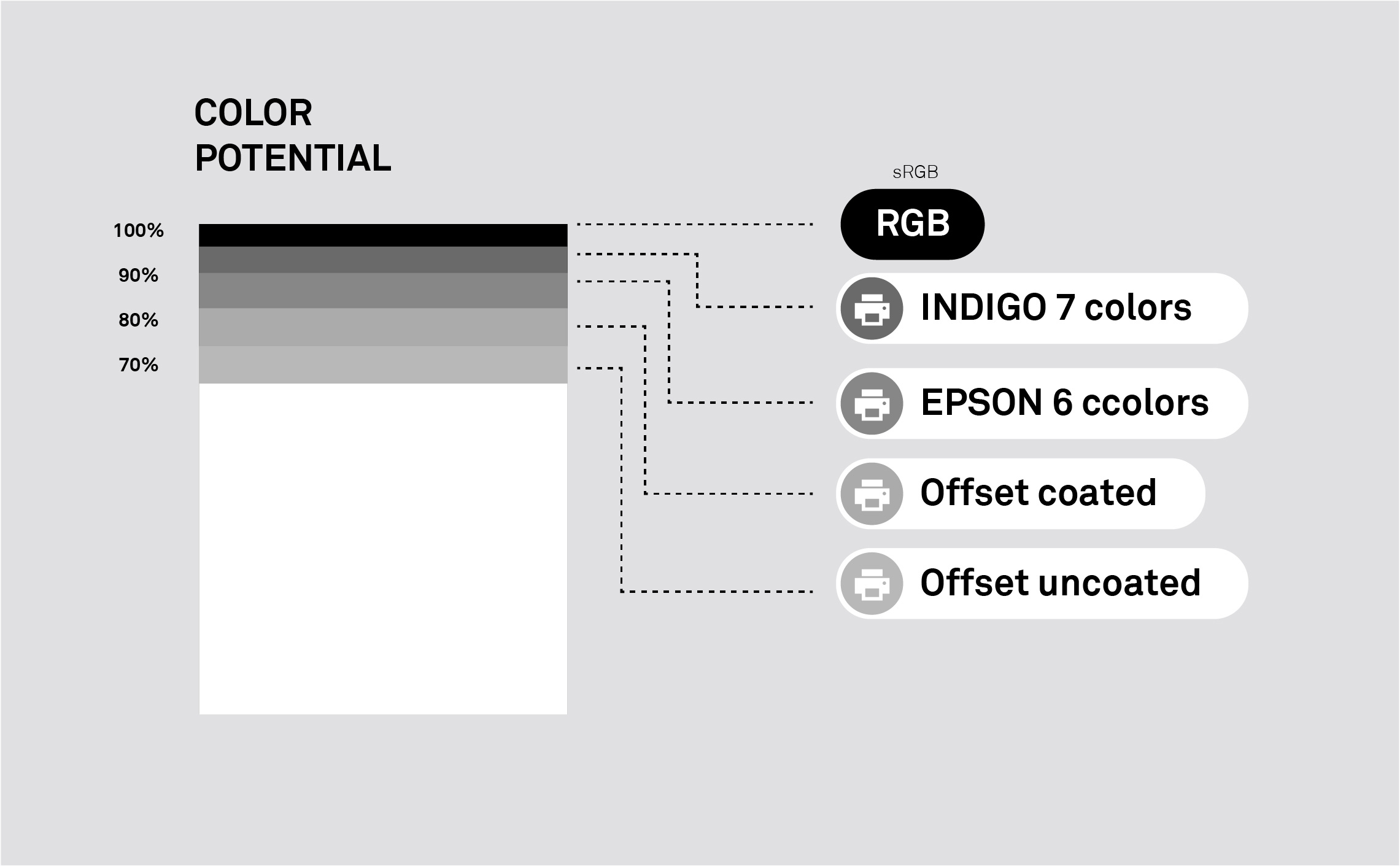 COLOR
POTENTIAL

100%
90%
80%
70%

sRGB
RGB
INDIGO 7 colors
EPSON 6 ccolors
Offset coated
Offset uncoated